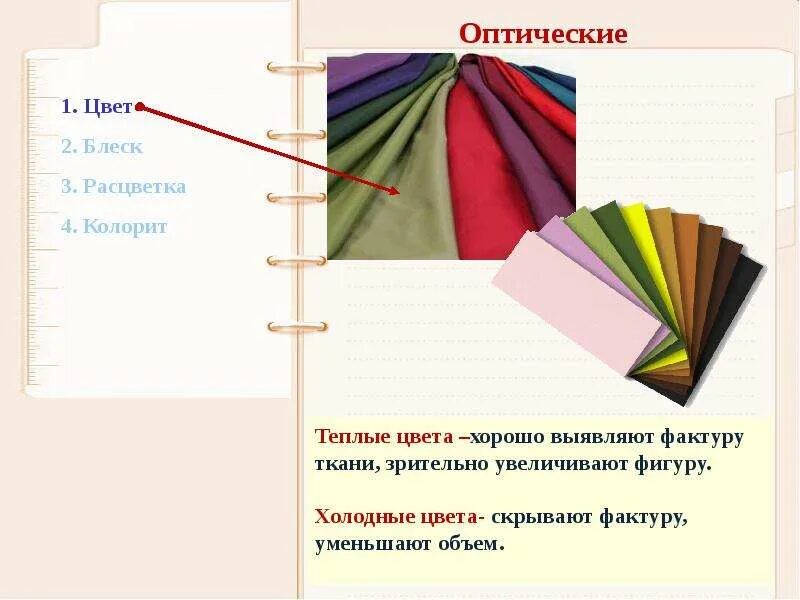 Оптические

1. Цвет
2. Блеск
3. Расцветка
4. Колорит

Теплые цвета –хорошо выявляют фактуру ткани, зрительно увеличивают фигуру.

Холодные цвета- скрывают фактуру, уменьшают объем.